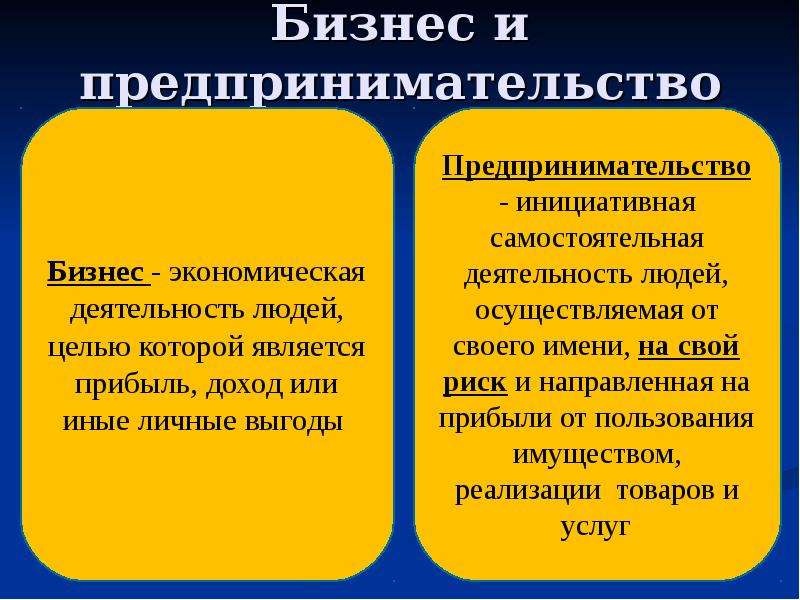 Бизнес и предпринимательство

Бизнес - экономическая деятельность людей, целью которой является прибыль, доход или иные личные выгоды

Предпринимательство - инициативная самостоятельная деятельность людей, осуществляемая от своего имени, на свой риск и направленная на прибыли от пользования имуществом, реализации товаров и услуг